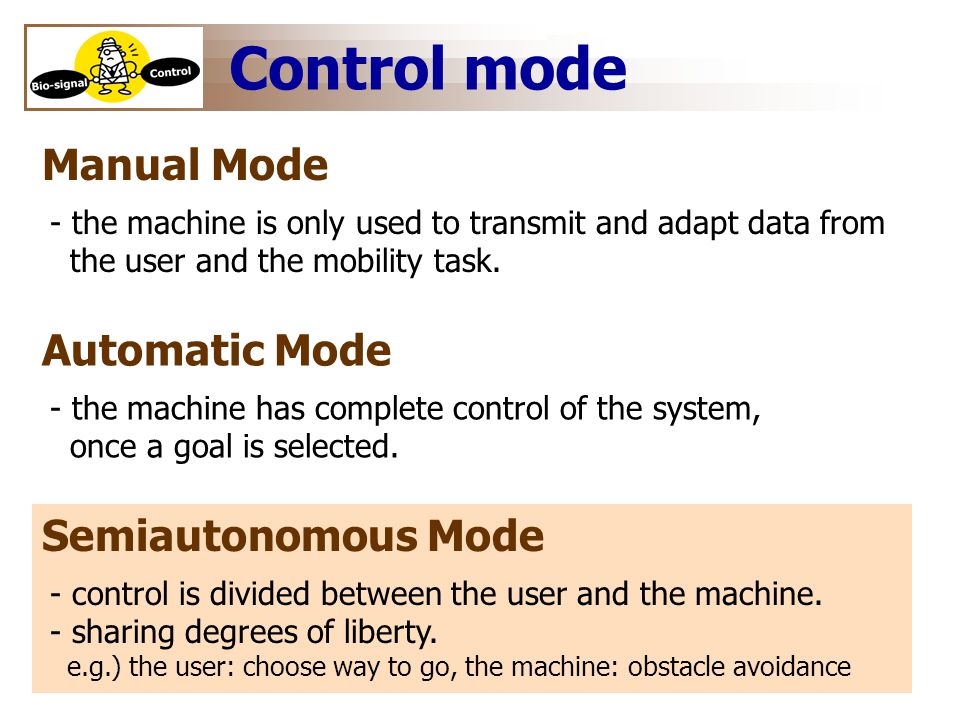 Bio-signal Control

Control mode

Manual Mode

- the machine is only used to transmit and adapt data from the user and the mobility task.

Automatic Mode

- the machine has complete control of the system, once a goal is selected.

Semiautonomous Mode

- control is divided between the user and the machine.
- sharing degrees of liberty.
e.g.) the user: choose way to go, the machine: obstacle avoidance